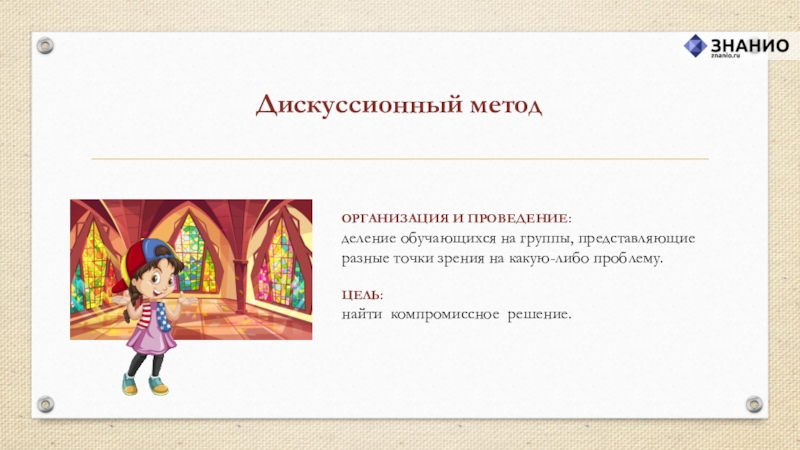 ЗНАНИО
znanio.ru

Дискуссионный метод

ОРГАНИЗАЦИЯ И ПРОВЕДЕНИЕ:
деление обучающихся на группы, представляющие разные точки зрения на какую-либо проблему.

ЦЕЛЬ:
найти компромиссное решение.